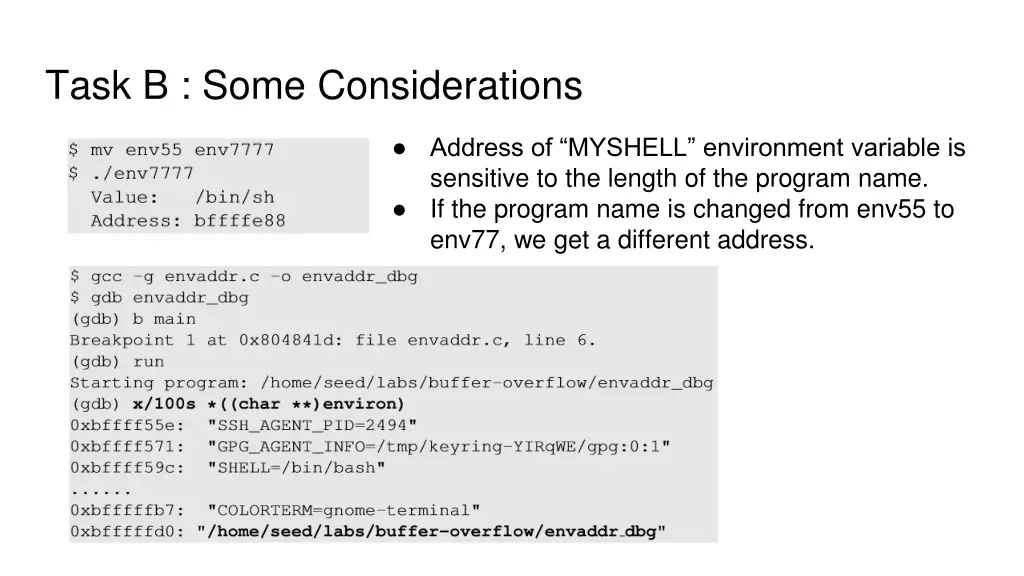 Task B : Some Considerations

$ mv env55 env7777
$ ./env7777
Value: /bin/sh
Address: bffffe88

● Address of “MYSHELL” environment variable is sensitive to the length of the program name.
● If the program name is changed from env55 to env77, we get a different address.

$ gcc -g envaddr.c -o envaddr_dbg
$ gdb envaddr_dbg
(gdb) b main
Breakpoint 1 at 0x804841d: file envaddr.c, line 6.
(gdb) run
Starting program: /home/seed/labs/buffer-overflow/envaddr_dbg
(gdb) x/100s *((char **)environ)
0xbffff55e: "SSH_AGENT_PID=2494"
0xbffff571: "GPG_AGENT_INFO=/tmp/keyring-YIRqWE/gpg:0:1"
0xbffff59c: "SHELL=/bin/bash"
......
0xbfffffb7: "COLORTERM=gnome-terminal"
0xbfffffd0: "/home/seed/labs/buffer-overflow/envaddr_dbg"